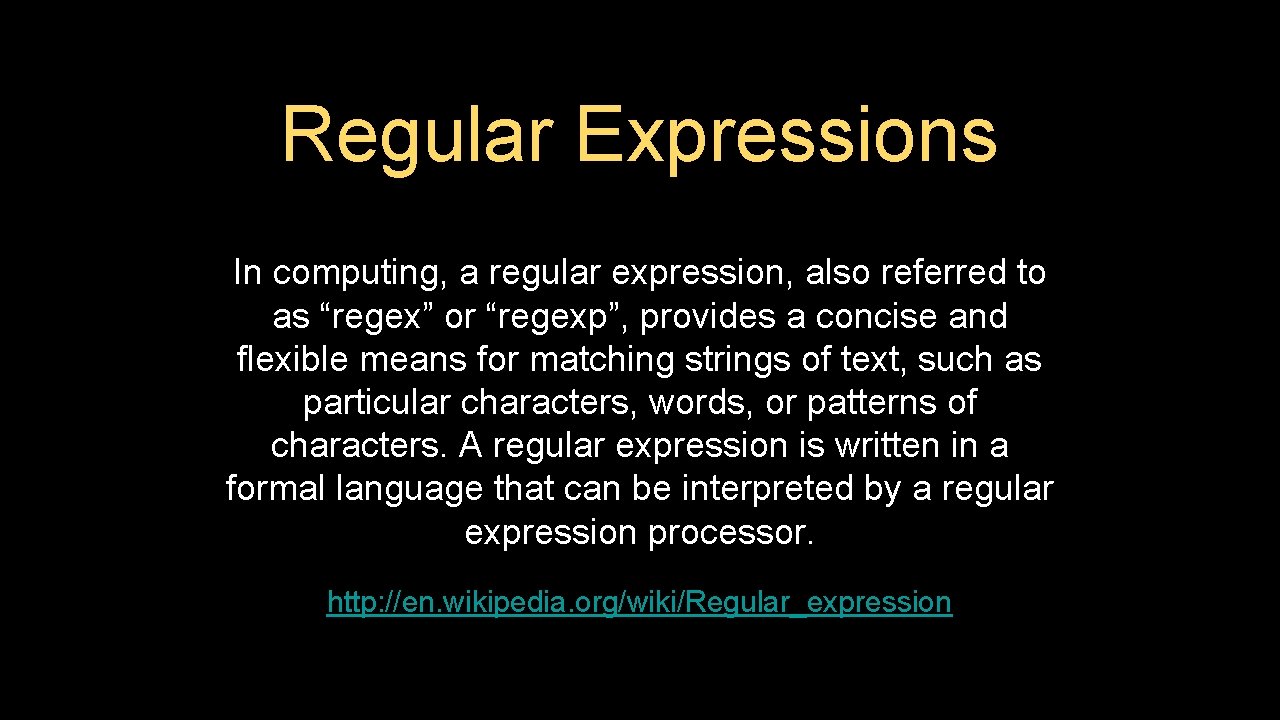 Regular Expressions

In computing, a regular expression, also referred to as “regex” or “regexp”, provides a concise and flexible means for matching strings of text, such as particular characters, words, or patterns of characters. A regular expression is written in a formal language that can be interpreted by a regular expression processor.

http://en.wikipedia.org/wiki/Regular_expression